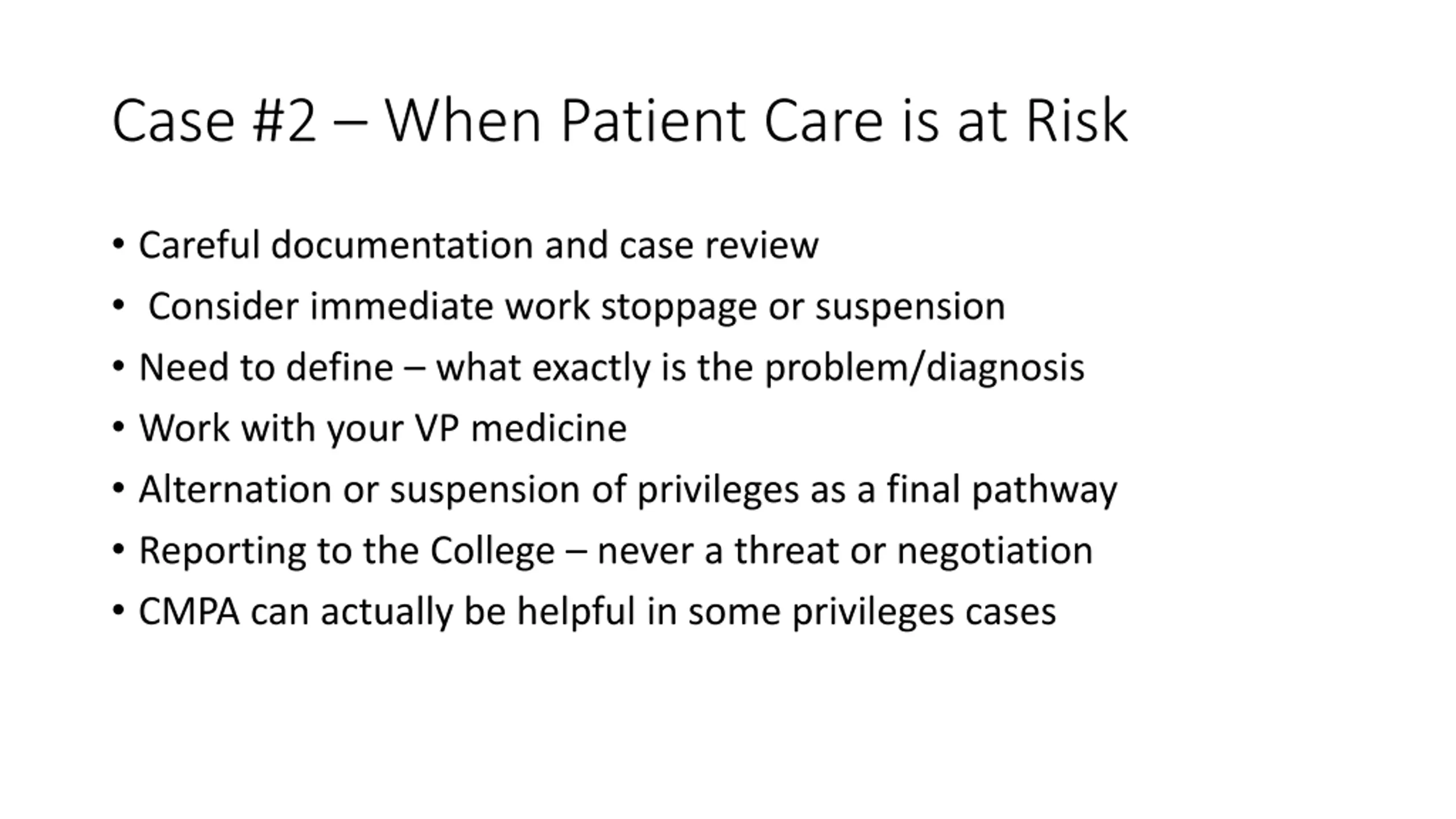 Case #2 – When Patient Care is at Risk

• Careful documentation and case review
• Consider immediate work stoppage or suspension
• Need to define – what exactly is the problem/diagnosis
• Work with your VP medicine
• Alternation or suspension of privileges as a final pathway
• Reporting to the College – never a threat or negotiation
• CMPA can actually be helpful in some privileges cases